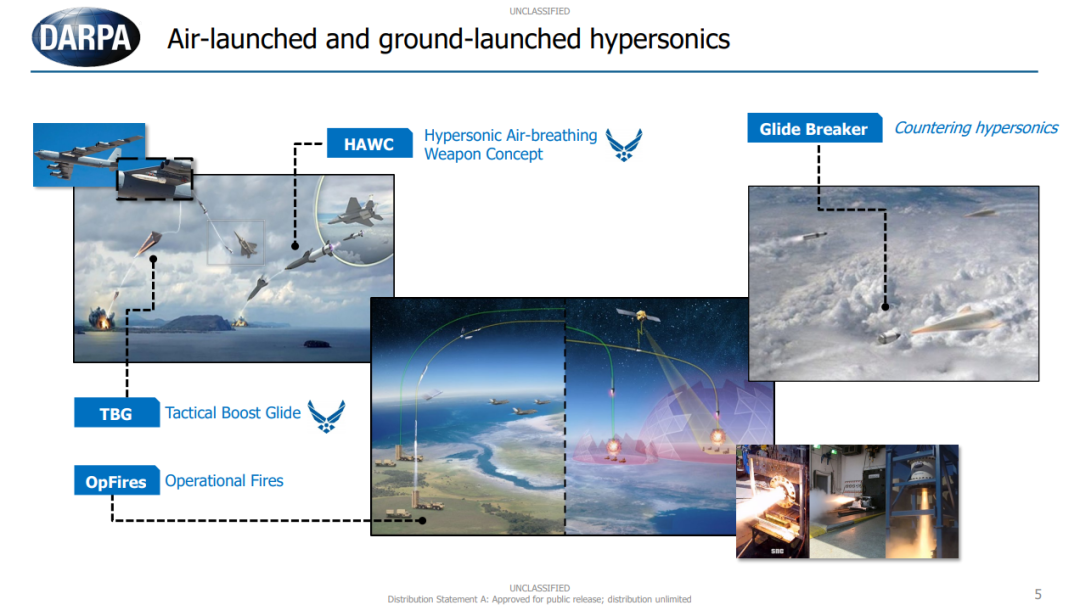 UNCLASSIFIED

DARPA

Air-launched and ground-launched hypersonics

HAWC Hypersonic Air-breathing Weapon Concept

Glide Breaker Countering hypersonics

TBG Tactical Boost Glide

OpFires Operational Fires

UNCLASSIFIED
Distribution Statement A: Approved for public release; distribution unlimited

5